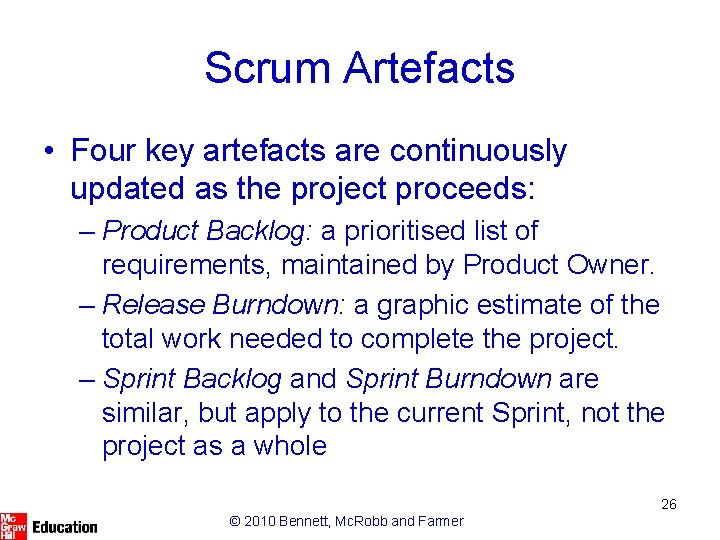 Scrum Artefacts

• Four key artefacts are continuously updated as the project proceeds:

– Product Backlog: a prioritised list of requirements, maintained by Product Owner.

– Release Burndown: a graphic estimate of the total work needed to complete the project.

– Sprint Backlog and Sprint Burndown are similar, but apply to the current Sprint, not the project as a whole

26

Mc Graw Hill Education

© 2010 Bennett, McRobb and Farmer